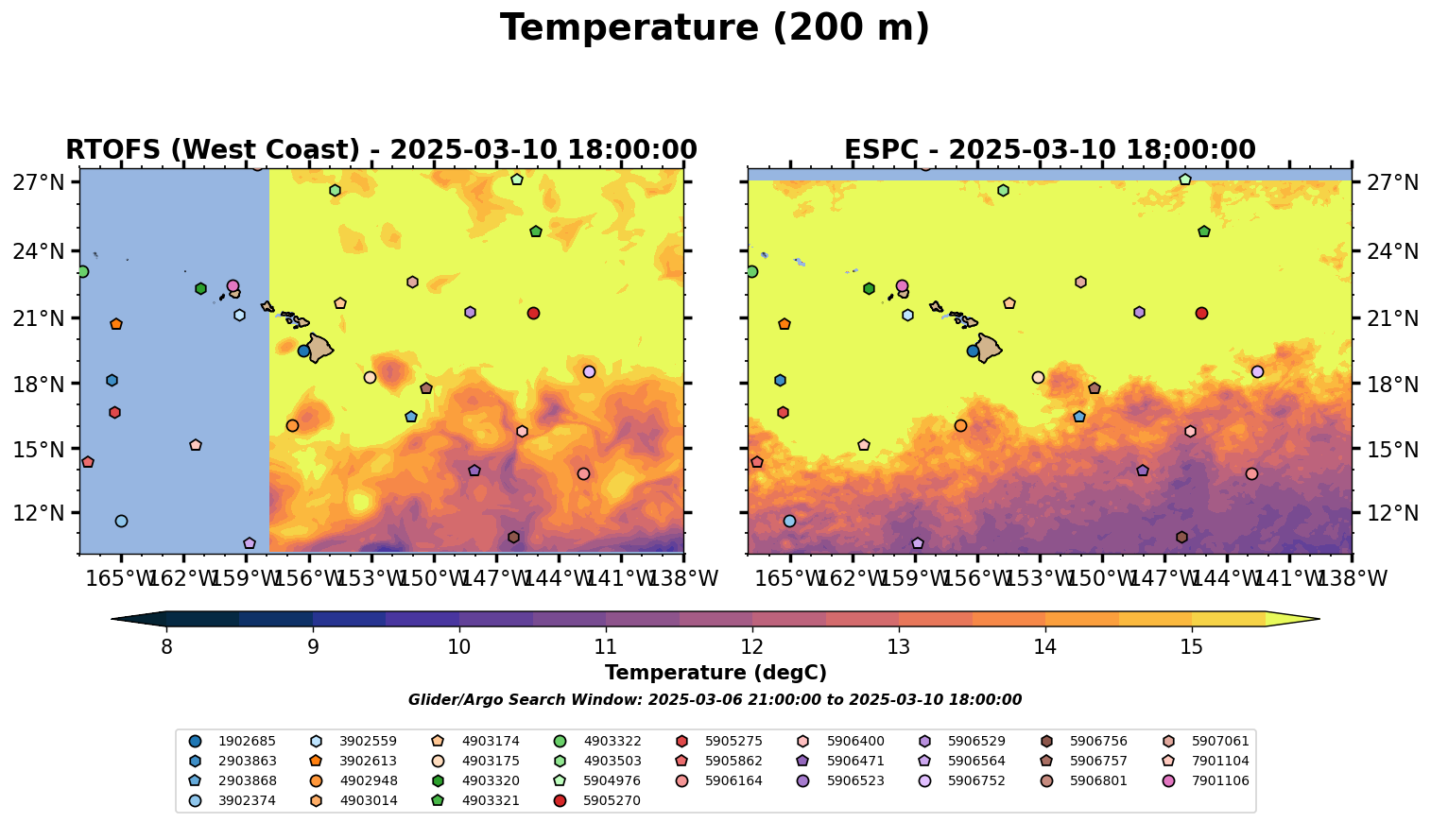 Temperature (200 m)

RTOFS (West Coast) - 2025-03-10 18:00:00

27°N
24°N
21°N
18°N
15°N
12°N

165°W 162°W 159°W 156°W 153°W 150°W 147°W 144°W 141°W 138°W

ESPC - 2025-03-10 18:00:00

27°N
24°N
21°N
18°N
15°N
12°N

165°W 162°W 159°W 156°W 153°W 150°W 147°W 144°W 141°W 138°W

8 9 10 11 12 13 14 15

Temperature (degC)

Glider/Argo Search Window: 2025-03-06 21:00:00 to 2025-03-10 18:00:00

1902685
2903863
2903868
3902374
3902559
3902613
4902948
4903014
4903174
4903175
4903320
4903321
4903322
4903503
5904976
5905270
5905275
5905862
5906164
5906400
5906471
5906523
5906529
5906564
5906752
5906756
5906757
5906801
5907061
7901104
7901106